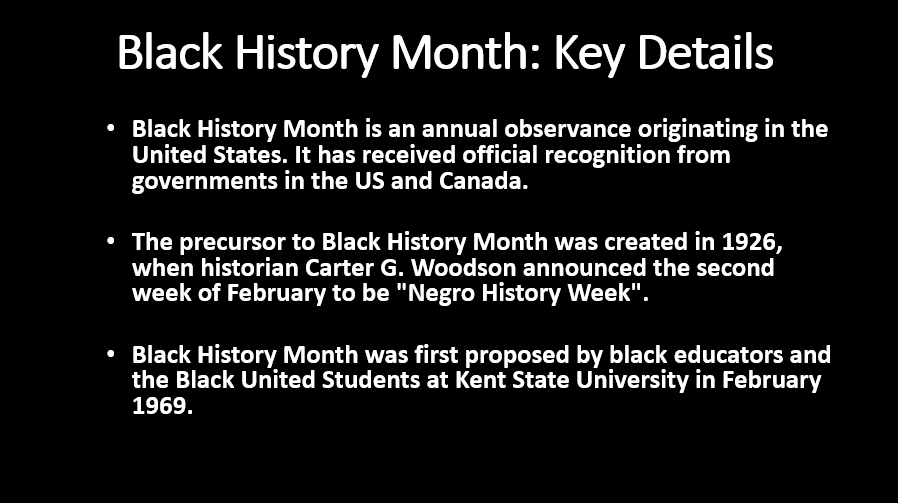 Black History Month: Key Details

• Black History Month is an annual observance originating in the United States. It has received official recognition from governments in the US and Canada.

• The precursor to Black History Month was created in 1926, when historian Carter G. Woodson announced the second week of February to be "Negro History Week".

• Black History Month was first proposed by black educators and the Black United Students at Kent State University in February 1969.